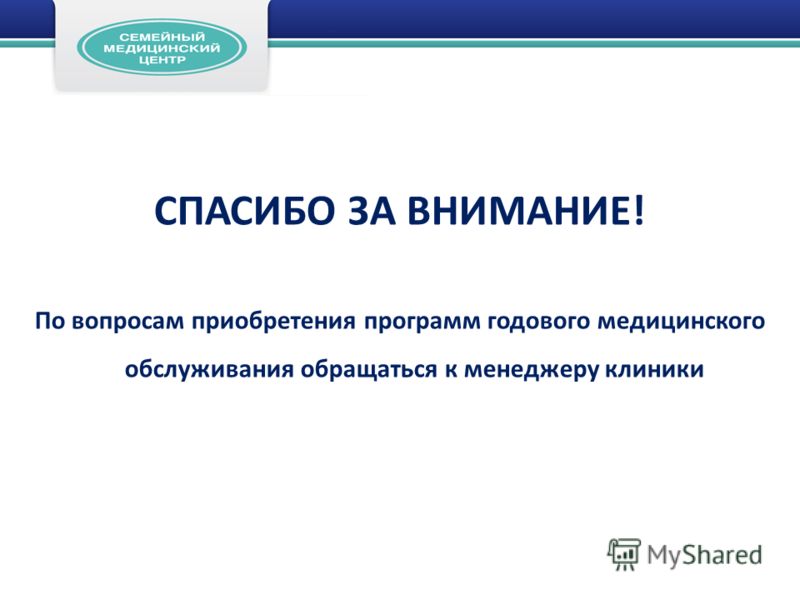 СЕМЕЙНЫЙ МЕДИЦИНСКИЙ ЦЕНТР

СПАСИБО ЗА ВНИМАНИЕ!

По вопросам приобретения программ годового медицинского обслуживания обращаться к менеджеру клиники

MyShared